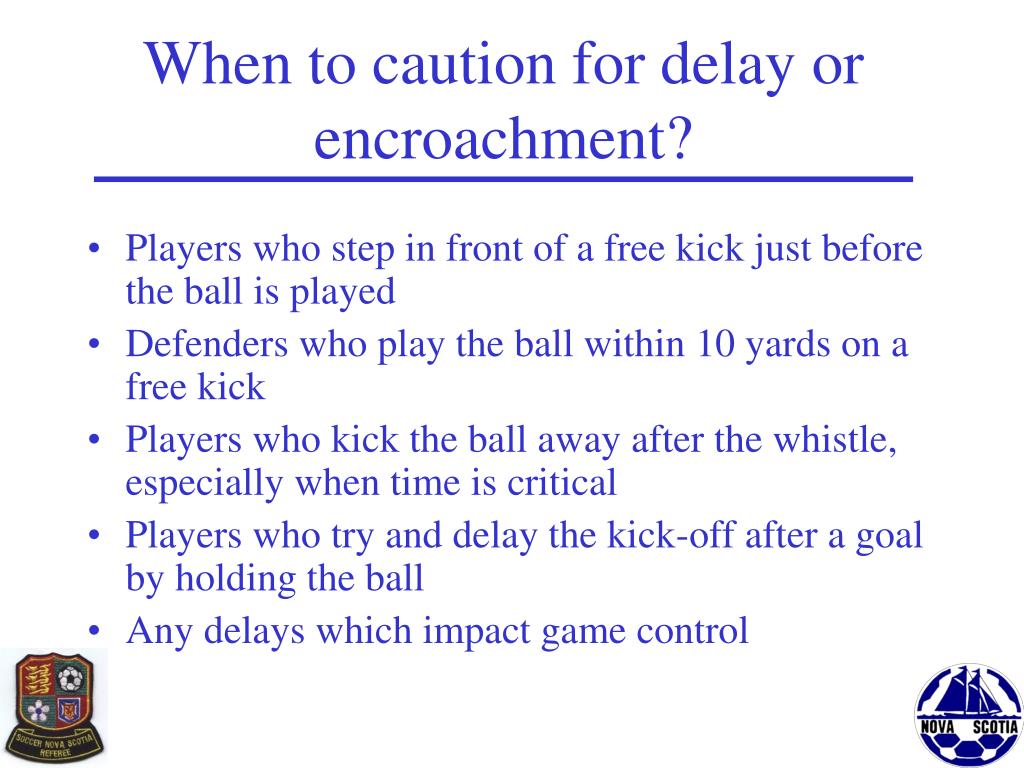 When to caution for delay or encroachment?

• Players who step in front of a free kick just before the ball is played
• Defenders who play the ball within 10 yards on a free kick
• Players who kick the ball away after the whistle, especially when time is critical
• Players who try and delay the kick-off after a goal by holding the ball
• Any delays which impact game control

SOCCER NOVA SCOTIA REFEREE

NOVA SCOTIA